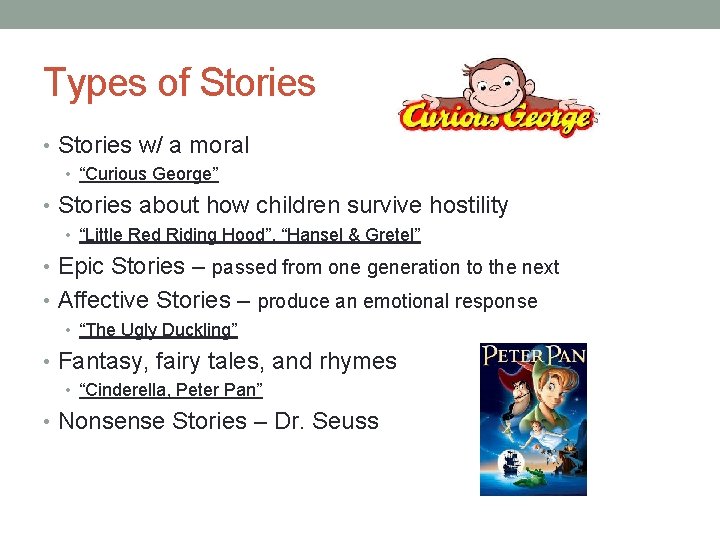 Types of Stories

Curious George

• Stories w/ a moral
  • "Curious George"
• Stories about how children survive hostility
  • "Little Red Riding Hood", "Hansel & Gretel"
• Epic Stories – passed from one generation to the next
• Affective Stories – produce an emotional response
  • "The Ugly Duckling"
• Fantasy, fairy tales, and rhymes
  • "Cinderella, Peter Pan"
• Nonsense Stories – Dr. Seuss

PETER PAN